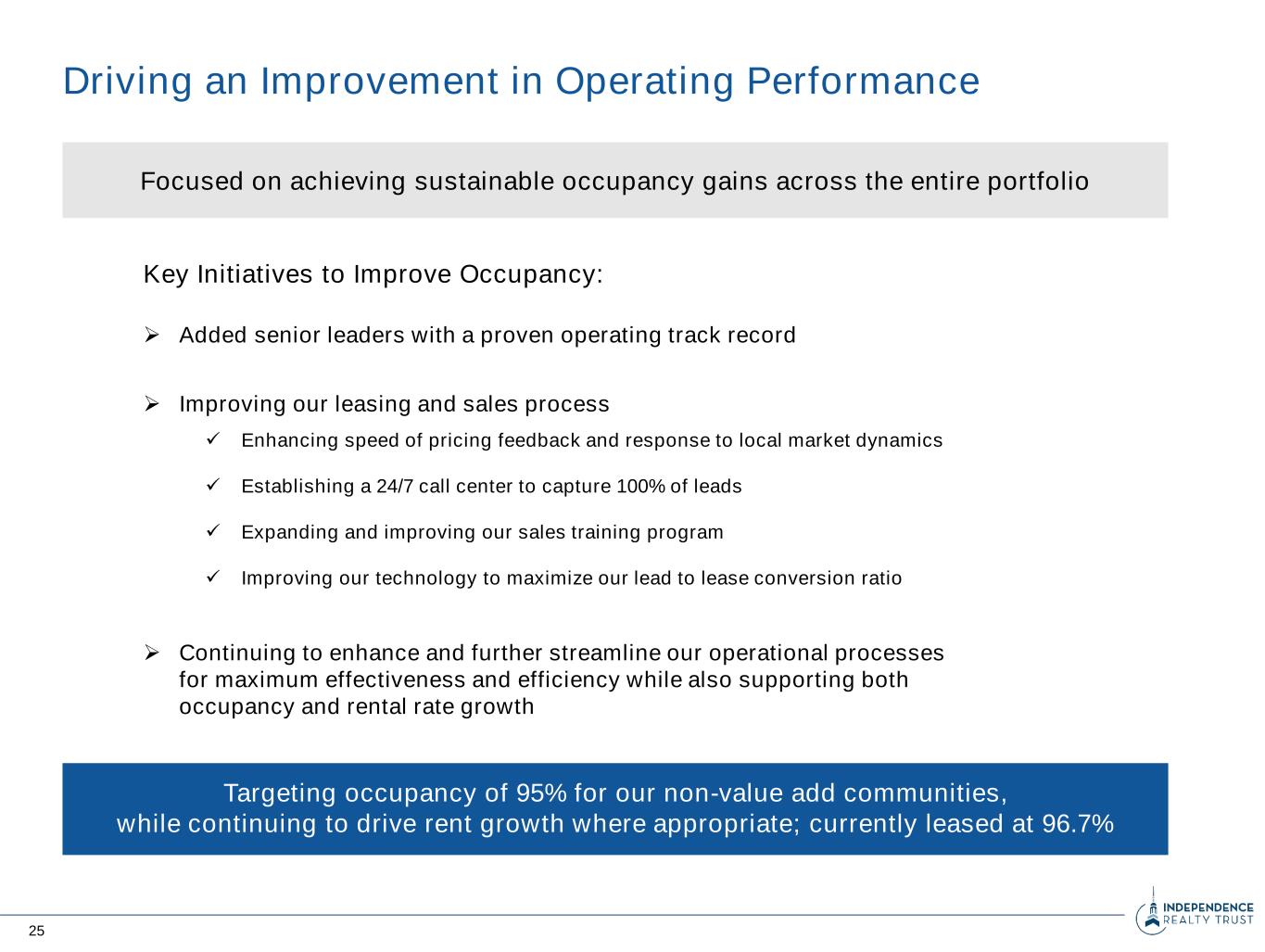 Driving an Improvement in Operating Performance

Focused on achieving sustainable occupancy gains across the entire portfolio

Key Initiatives to Improve Occupancy:

➢ Added senior leaders with a proven operating track record

➢ Improving our leasing and sales process

✓ Enhancing speed of pricing feedback and response to local market dynamics

✓ Establishing a 24/7 call center to capture 100% of leads

✓ Expanding and improving our sales training program

✓ Improving our technology to maximize our lead to lease conversion ratio

➢ Continuing to enhance and further streamline our operational processes for maximum effectiveness and efficiency while also supporting both occupancy and rental rate growth

Targeting occupancy of 95% for our non-value add communities, while continuing to drive rent growth where appropriate; currently leased at 96.7%

25

INDEPENDENCE REALTY TRUST